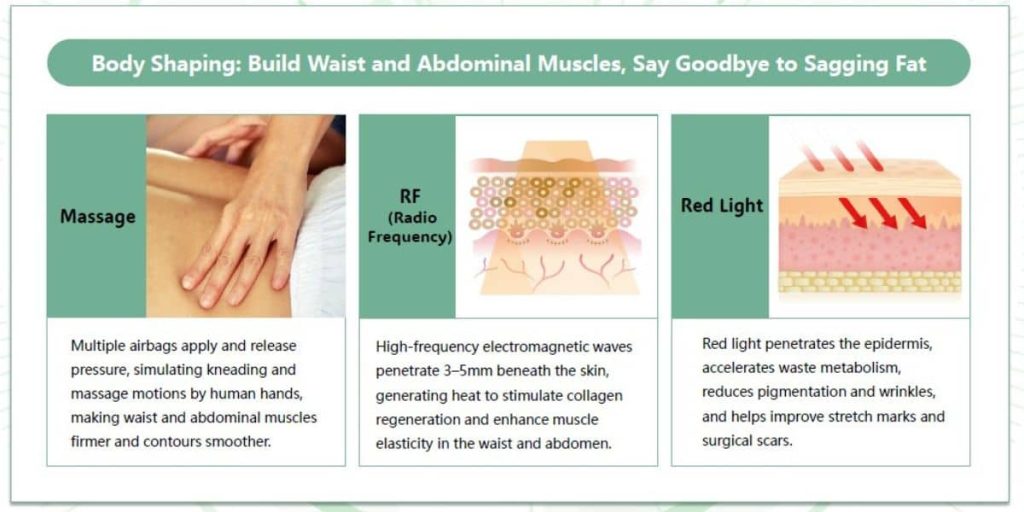 Body Shaping: Build Waist and Abdominal Muscles, Say Goodbye to Sagging Fat

Massage

Multiple airbags apply and release pressure, simulating kneading and massage motions by human hands, making waist and abdominal muscles firmer and contours smoother.

RF
(Radio Frequency)

High-frequency electromagnetic waves penetrate 3–5mm beneath the skin, generating heat to stimulate collagen regeneration and enhance muscle elasticity in the waist and abdomen.

Red Light

Red light penetrates the epidermis, accelerates waste metabolism, reduces pigmentation and wrinkles, and helps improve stretch marks and surgical scars.